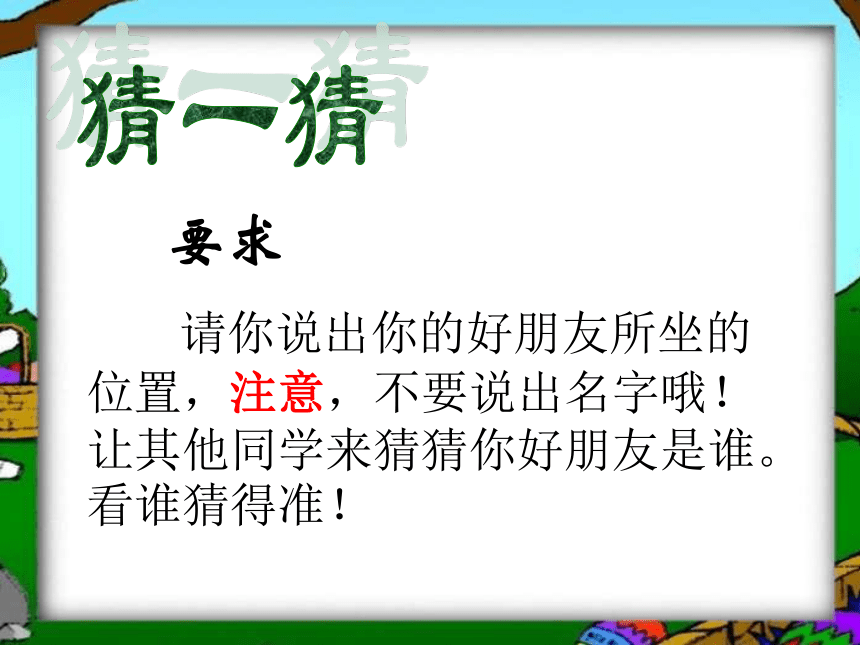 猜一猜

要求

请你说出你的好朋友所坐的位置，注意，不要说出名字哦！让其他同学来猜猜你好朋友是谁。看谁猜得准！